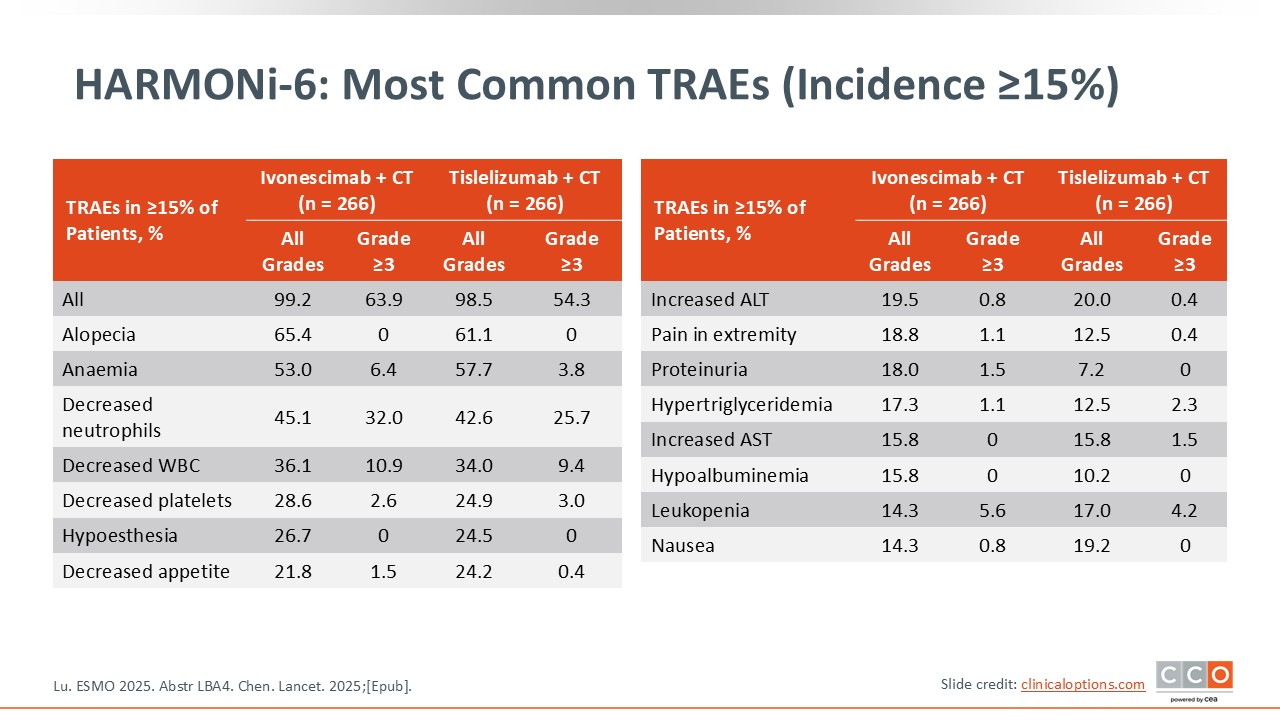 HARMONi-6: Most Common TRAEs (Incidence ≥15%)

| TRAEs in ≥15% of Patients, % | Ivonescimab + CT (n = 266) All Grades | Ivonescimab + CT (n = 266) Grade ≥3 | Tislelizumab + CT (n = 266) All Grades | Tislelizumab + CT (n = 266) Grade ≥3 |
|---|---|---|---|---|
| All | 99.2 | 63.9 | 98.5 | 54.3 |
| Alopecia | 65.4 | 0 | 61.1 | 0 |
| Anaemia | 53.0 | 6.4 | 57.7 | 3.8 |
| Decreased neutrophils | 45.1 | 32.0 | 42.6 | 25.7 |
| Decreased WBC | 36.1 | 10.9 | 34.0 | 9.4 |
| Decreased platelets | 28.6 | 2.6 | 24.9 | 3.0 |
| Hypoesthesia | 26.7 | 0 | 24.5 | 0 |
| Decreased appetite | 21.8 | 1.5 | 24.2 | 0.4 |

| TRAEs in ≥15% of Patients, % | Ivonescimab + CT (n = 266) All Grades | Ivonescimab + CT (n = 266) Grade ≥3 | Tislelizumab + CT (n = 266) All Grades | Tislelizumab + CT (n = 266) Grade ≥3 |
|---|---|---|---|---|
| Increased ALT | 19.5 | 0.8 | 20.0 | 0.4 |
| Pain in extremity | 18.8 | 1.1 | 12.5 | 0.4 |
| Proteinuria | 18.0 | 1.5 | 7.2 | 0 |
| Hypertriglyceridemia | 17.3 | 1.1 | 12.5 | 2.3 |
| Increased AST | 15.8 | 0 | 15.8 | 1.5 |
| Hypoalbuminemia | 15.8 | 0 | 10.2 | 0 |
| Leukopenia | 14.3 | 5.6 | 17.0 | 4.2 |
| Nausea | 14.3 | 0.8 | 19.2 | 0 |

Lu. ESMO 2025. Abstr LBA4. Chen. Lancet. 2025;[Epub].

Slide credit: clinicaloptions.com

CCO powered by cea